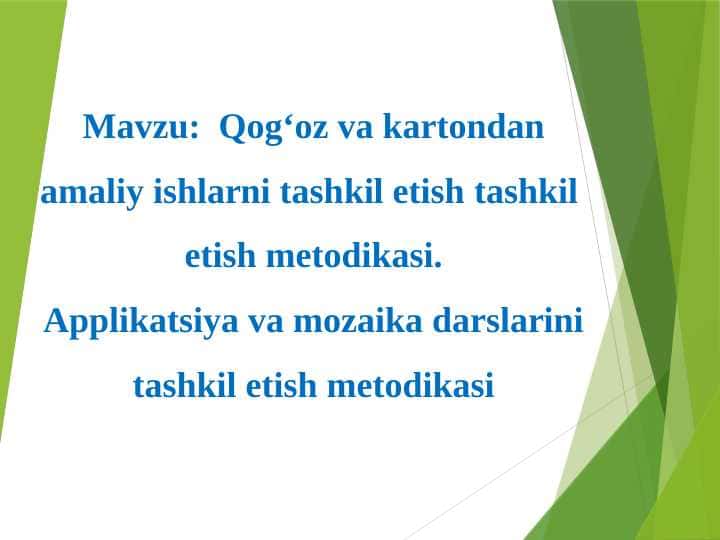 Mavzu: Qog‘oz va kartondan amaliy ishlarni tashkil etish tashkil etish metodikasi.
Applikatsiya va mozaika darslarini tashkil etish metodikasi